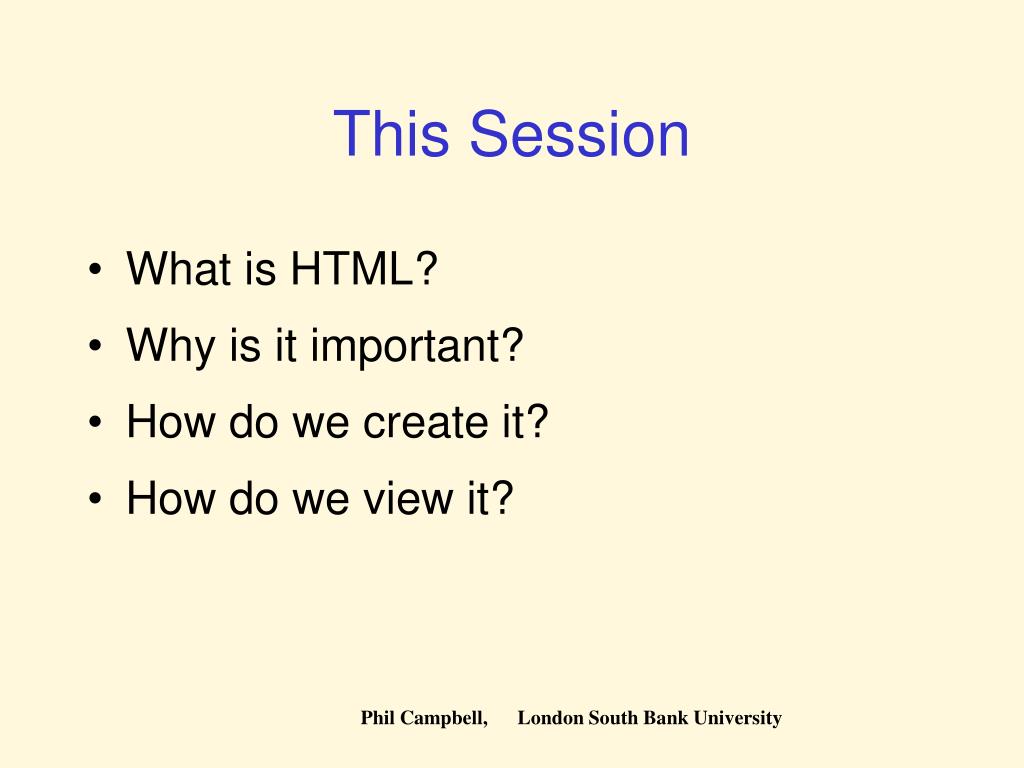 This Session

• What is HTML?
• Why is it important?
• How do we create it?
• How do we view it?

Phil Campbell, London South Bank University